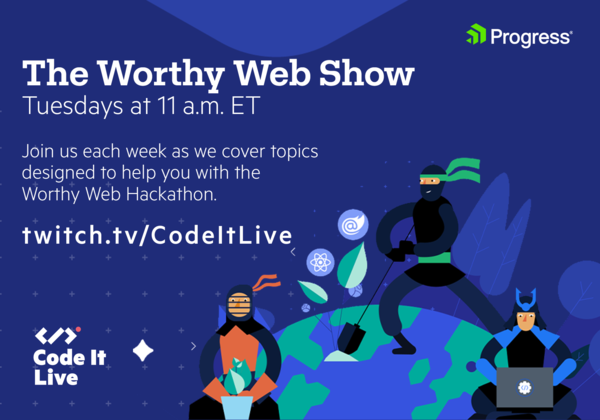 Progress

The Worthy Web Show
Tuesdays at 11 a.m. ET

Join us each week as we cover topics designed to help you with the Worthy Web Hackathon.

twitch.tv/CodeItLive

Code It Live